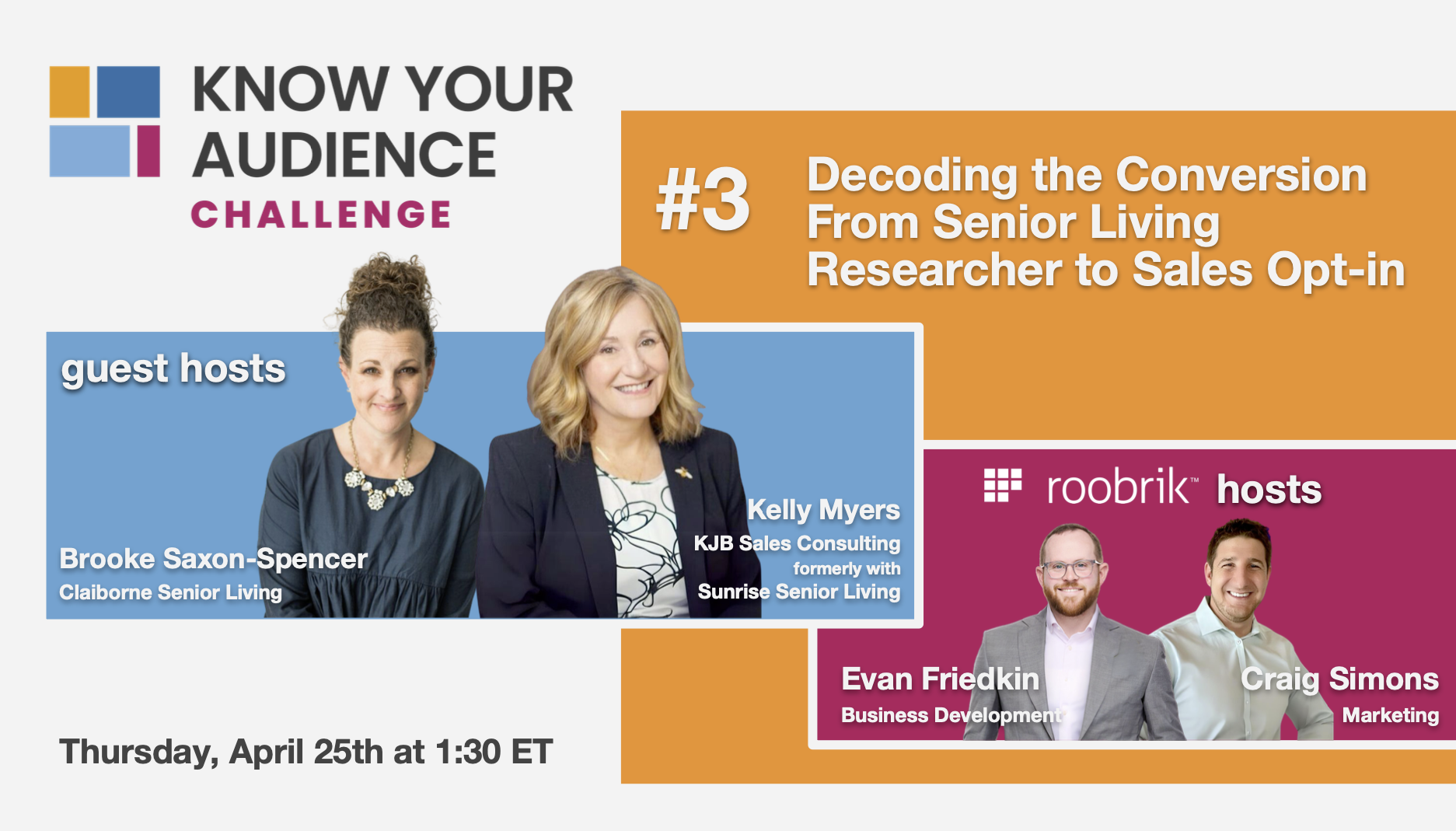 KNOW YOUR AUDIENCE
CHALLENGE

#3 Decoding the Conversion From Senior Living Researcher to Sales Opt-in

guest hosts

Brooke Saxon-Spencer
Claiborne Senior Living

Kelly Myers
KJB Sales Consulting
formerly with
Sunrise Senior Living

roobrik™ hosts

Evan Friedkin
Business Development

Craig Simons
Marketing

Thursday, April 25th at 1:30 ET